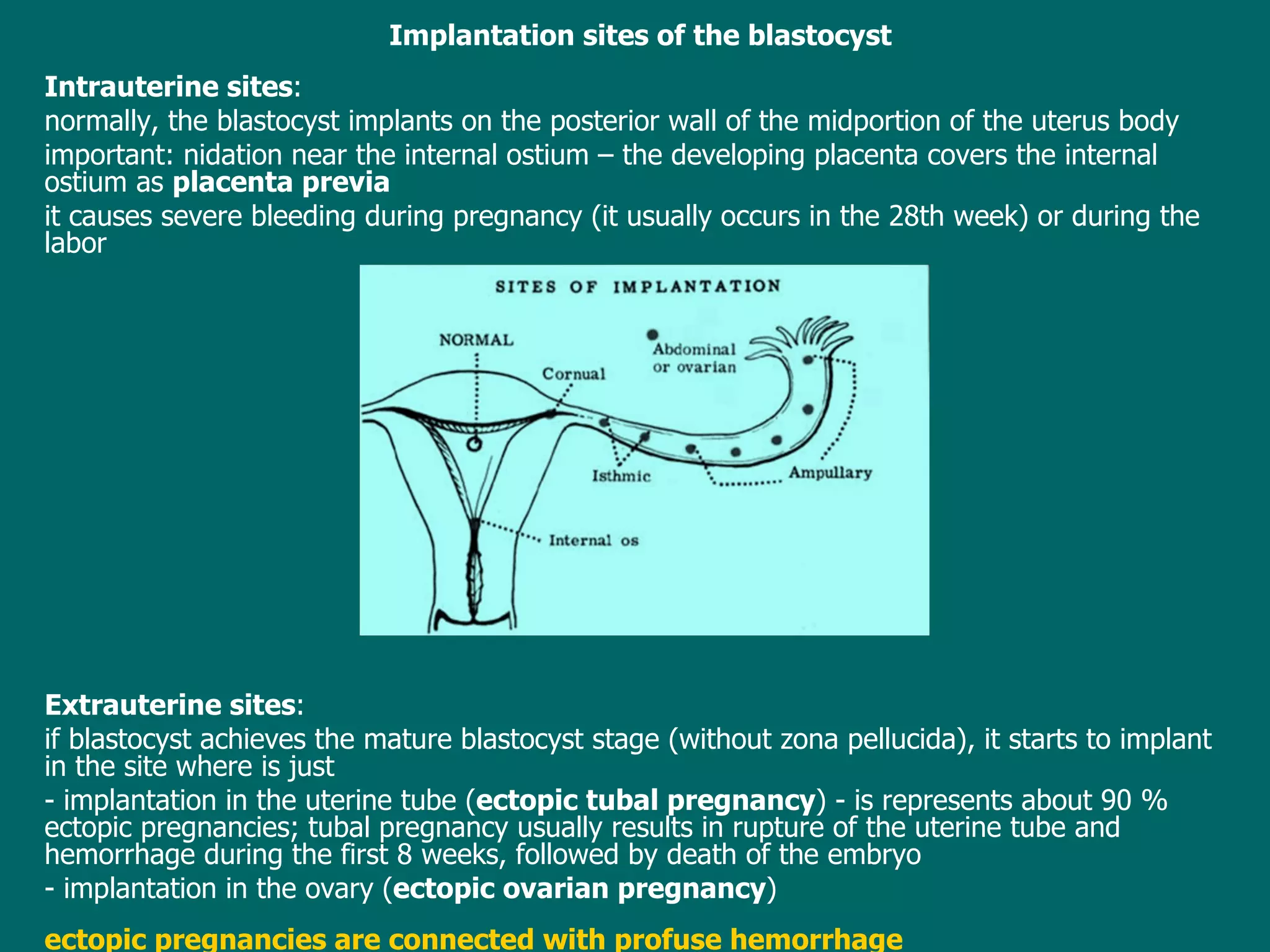 Implantation sites of the blastocyst

Intrauterine sites:
normally, the blastocyst implants on the posterior wall of the midportion of the uterus body
important: nidation near the internal ostium – the developing placenta covers the internal ostium as placenta previa
it causes severe bleeding during pregnancy (it usually occurs in the 28th week) or during the labor

SITES OF IMPLANTATION

NORMAL

Cornual

Abdominal or ovarian

Isthmic

Ampullary

Internal os

Extrauterine sites:
if blastocyst achieves the mature blastocyst stage (without zona pellucida), it starts to implant in the site where is just
- implantation in the uterine tube (ectopic tubal pregnancy) - is represents about 90 % ectopic pregnancies; tubal pregnancy usually results in rupture of the uterine tube and hemorrhage during the first 8 weeks, followed by death of the embryo
- implantation in the ovary (ectopic ovarian pregnancy)

ectopic pregnancies are connected with profuse hemorrhage